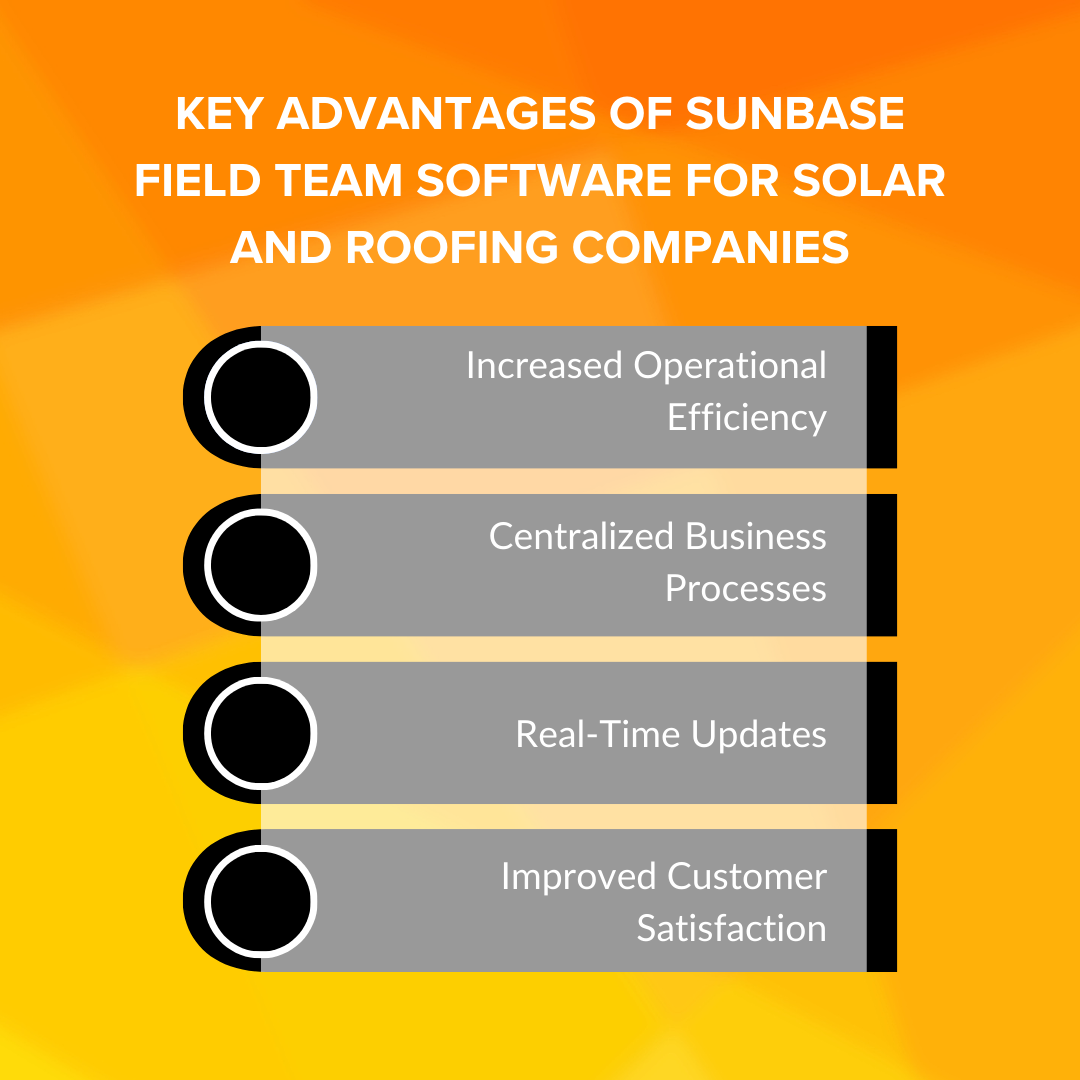 KEY ADVANTAGES OF SUNBASE FIELD TEAM SOFTWARE FOR SOLAR AND ROOFING COMPANIES

Increased Operational Efficiency

Centralized Business Processes

Real-Time Updates

Improved Customer Satisfaction